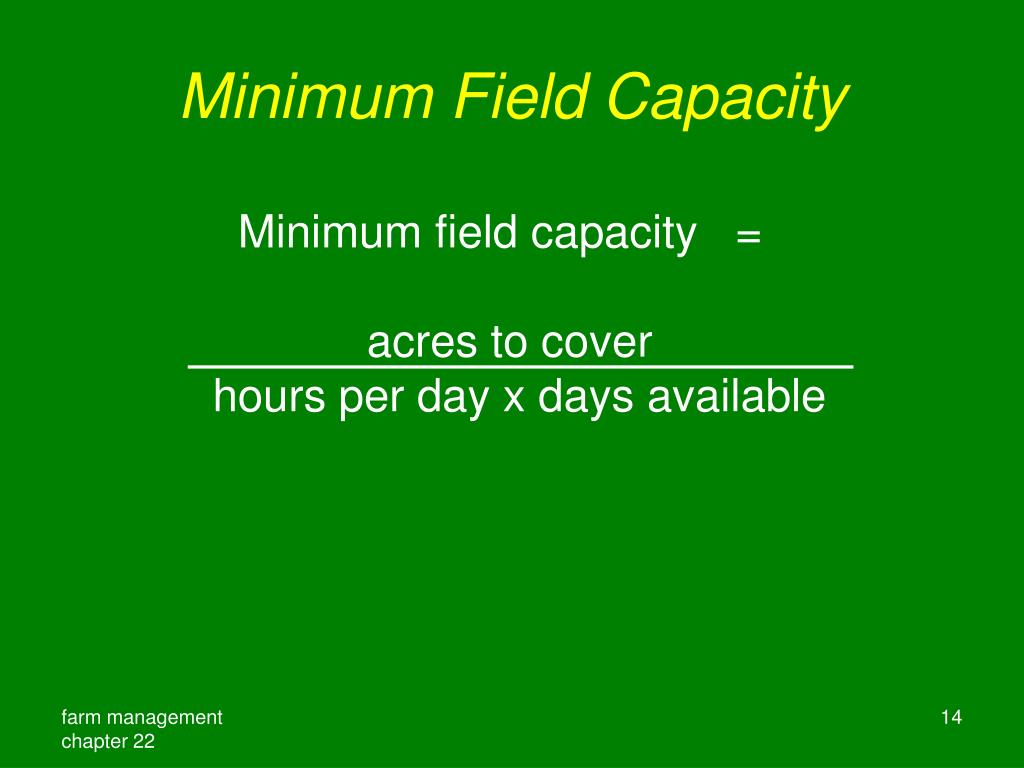 Minimum Field Capacity

Minimum field capacity =

$\frac{\text{acres to cover}}{\text{hours per day x days available}}$

farm management
chapter 22

14